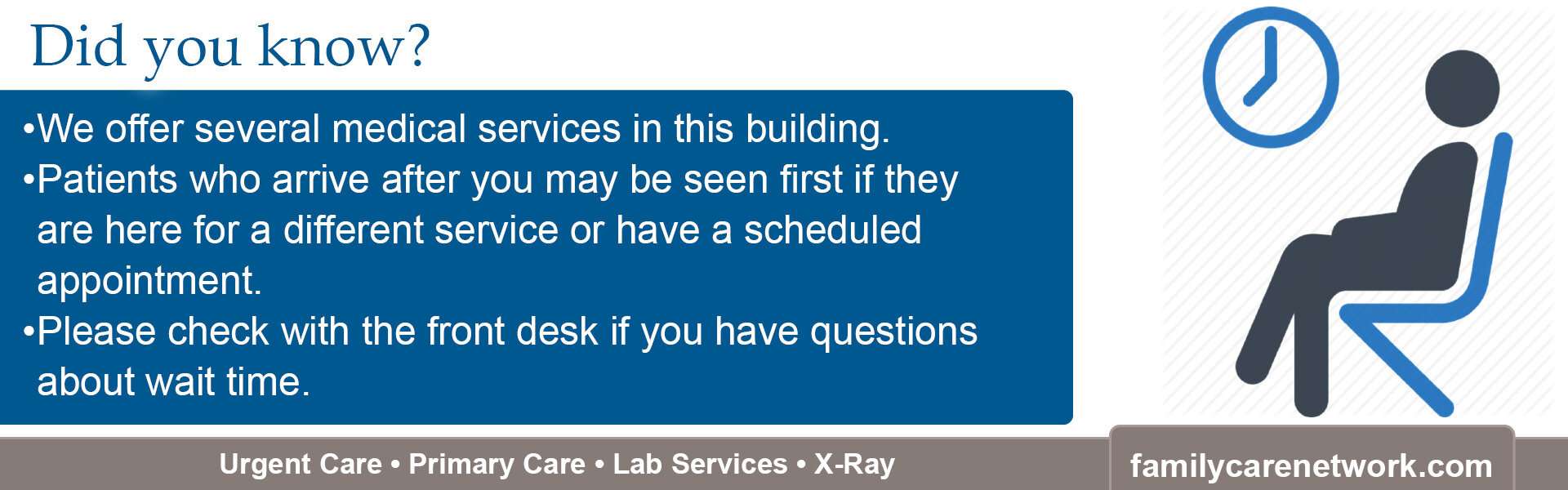 Did you know?

•We offer several medical services in this building.
•Patients who arrive after you may be seen first if they are here for a different service or have a scheduled appointment.
•Please check with the front desk if you have questions about wait time.

Urgent Care • Primary Care • Lab Services • X-Ray

familycarenetwork.com